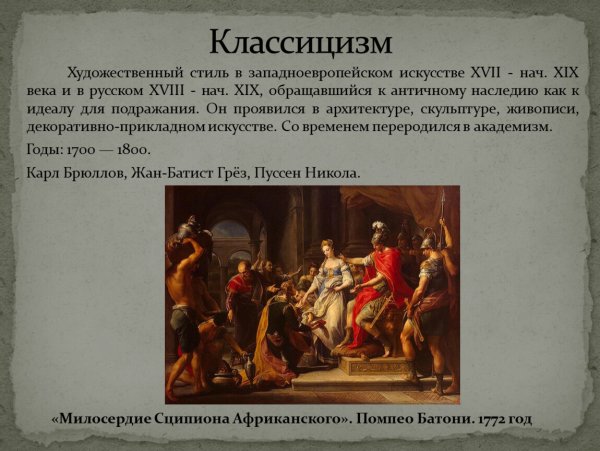 Классицизм

Художественный стиль в западноевропейском искусстве XVII - нач. XIX века и в русском XVIII - нач. XIX, обращавшийся к античному наследию как к идеалу для подражания. Он проявился в архитектуре, скульптуре, живописи, декоративно-прикладном искусстве. Со временем переродился в академизм.

Годы: 1700 — 1800.

Карл Брюллов, Жан-Батист Грёз, Пуссен Никола.

«Милосердие Сципиона Африканского». Помпео Батони. 1772 год